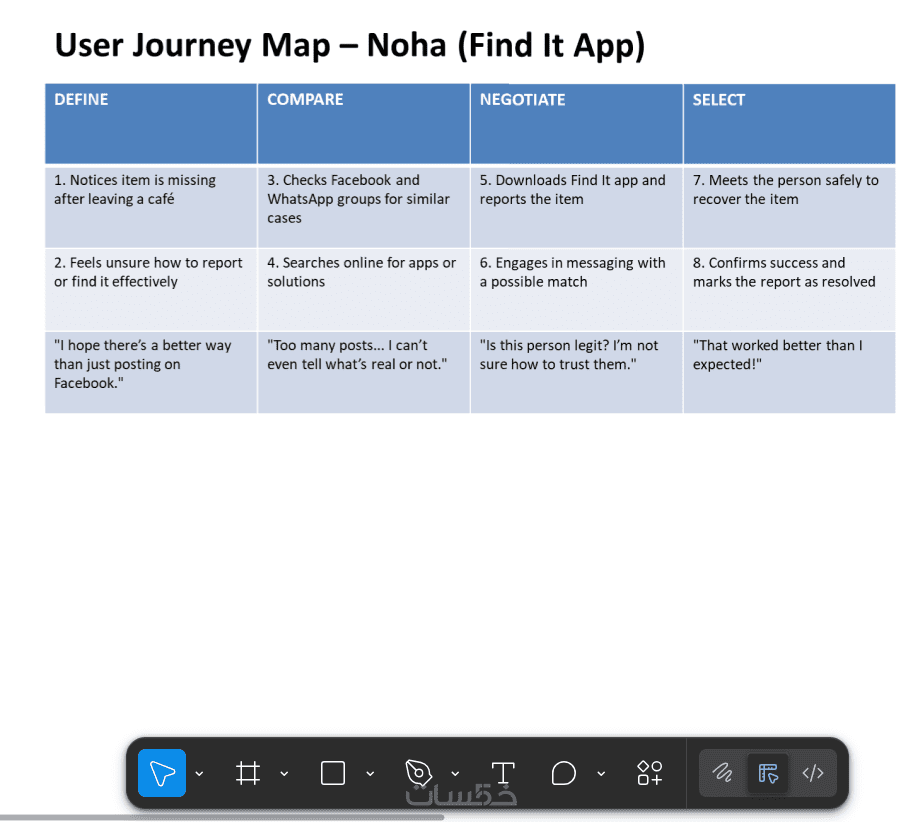 User Journey Map – Noha (Find It App)

| DEFINE | COMPARE | NEGOTIATE | SELECT |
|---|---|---|---|
| 1. Notices item is missing after leaving a café | 3. Checks Facebook and WhatsApp groups for similar cases | 5. Downloads Find It app and reports the item | 7. Meets the person safely to recover the item |
| 2. Feels unsure how to report or find it effectively | 4. Searches online for apps or solutions | 6. Engages in messaging with a possible match | 8. Confirms success and marks the report as resolved |
| "I hope there's a better way than just posting on Facebook." | "Too many posts... I can't even tell what's real or not." | "Is this person legit? I'm not sure how to trust them." | "That worked better than I expected!" |

خمسات